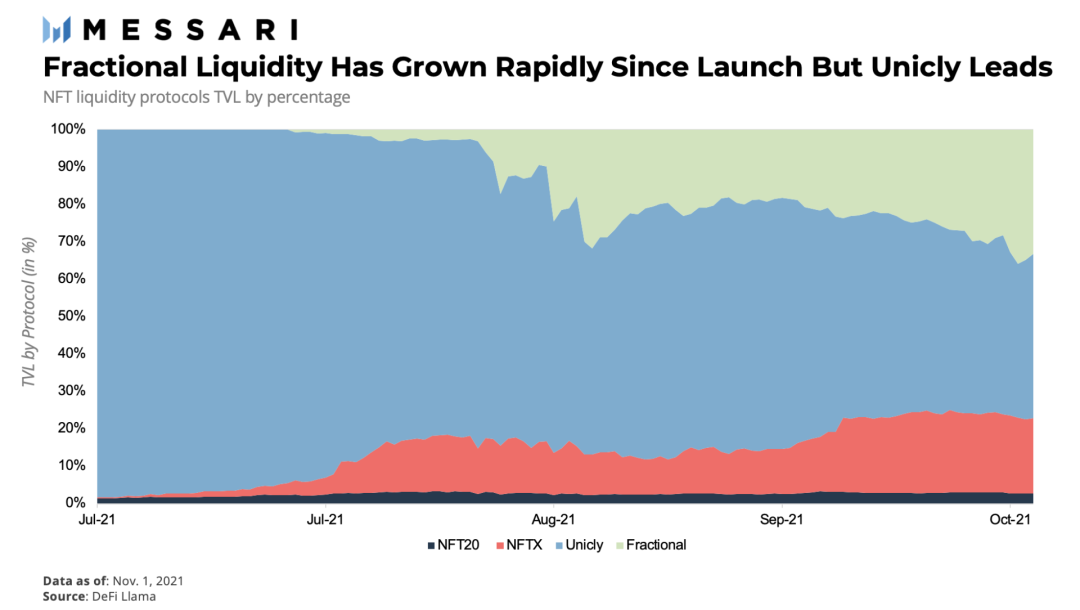 MESSARI

Fractional Liquidity Has Grown Rapidly Since Launch But Unicly Leads

NFT liquidity protocols TVL by percentage

TVL by Protocol (in %)

100%
90%
80%
70%
60%
50%
40%
30%
20%
10%
0%

Jul-21
Jul-21
Aug-21
Sep-21
Oct-21

NFT20 NFTX Unicly Fractional

Data as of: Nov. 1, 2021
Source: DeFi Llama